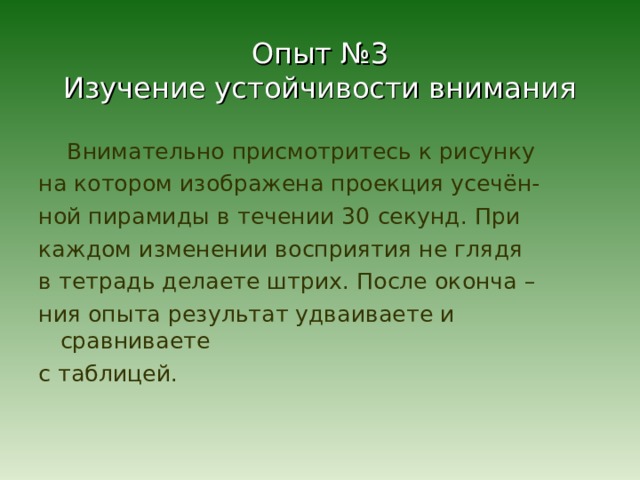 Опыт №3
Изучение устойчивости внимания

Внимательно присмотритесь к рисунку на котором изображена проекция усечённой пирамиды в течении 30 секунд. При каждом изменении восприятия не глядя в тетрадь делаете штрих. После оконча – ния опыта результат удваиваете и сравниваете с таблицей.